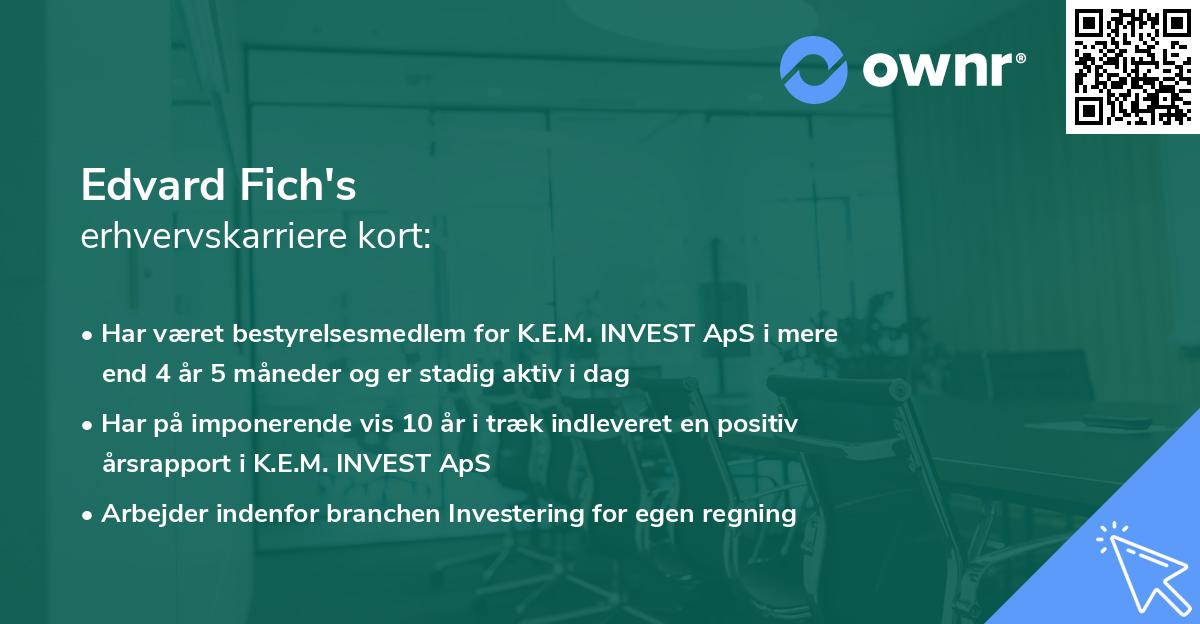 ownr®

Edvard Fich's
erhvervskarriere kort:

• Har været bestyrelsesmedlem for K.E.M. INVEST ApS i mere end 4 år 5 måneder og er stadig aktiv i dag
• Har på imponerende vis 10 år i træk indleveret en positiv årsrapport i K.E.M. INVEST ApS
• Arbejder indenfor branchen Investering for egen regning